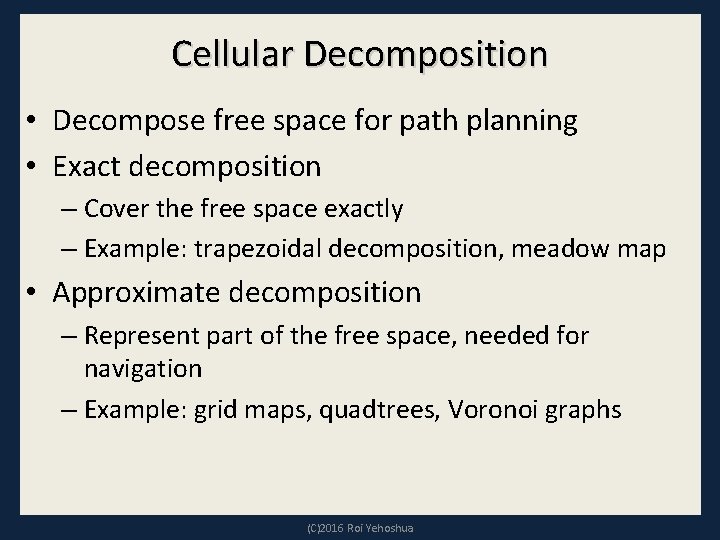 Cellular Decomposition

• Decompose free space for path planning
• Exact decomposition
– Cover the free space exactly
– Example: trapezoidal decomposition, meadow map
• Approximate decomposition
– Represent part of the free space, needed for navigation
– Example: grid maps, quadtrees, Voronoi graphs

(C)2016 Roi Yehoshua